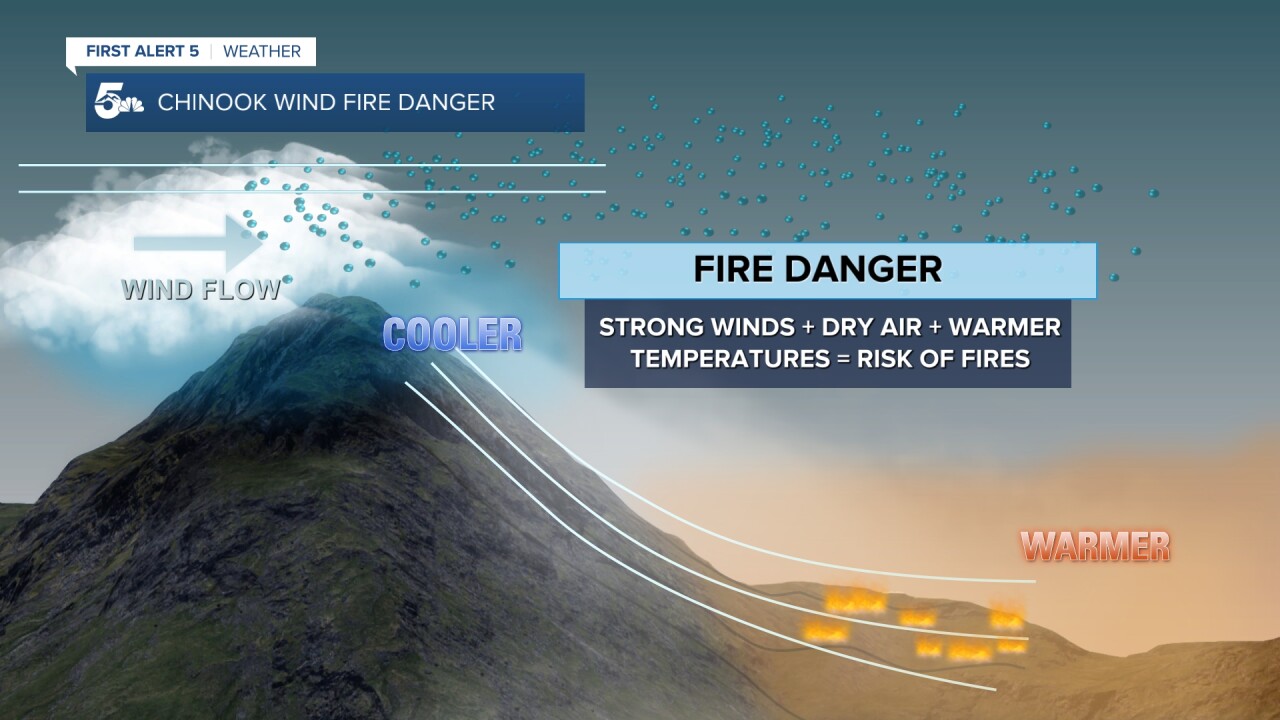 FIRST ALERT 5 | WEATHER

5 CHINOOK WIND FIRE DANGER

WIND FLOW

COOLER

FIRE DANGER

STRONG WINDS + DRY AIR + WARMER TEMPERATURES = RISK OF FIRES

WARMER